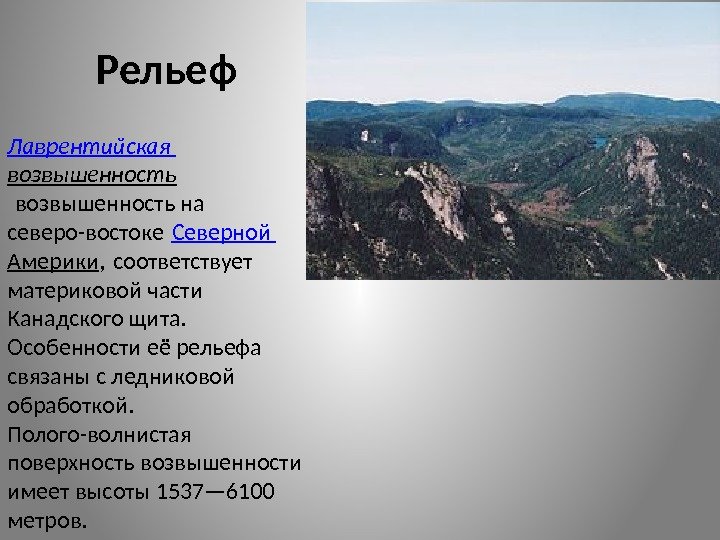 Рельеф

Лаврентийская возвышенность возвышенность на северо-востоке Северной Америки, соответствует материковой части Канадского щита. Особенности её рельефа связаны с ледниковой обработкой. Полого-волнистая поверхность возвышенности имеет высоты 1537—6100 метров.